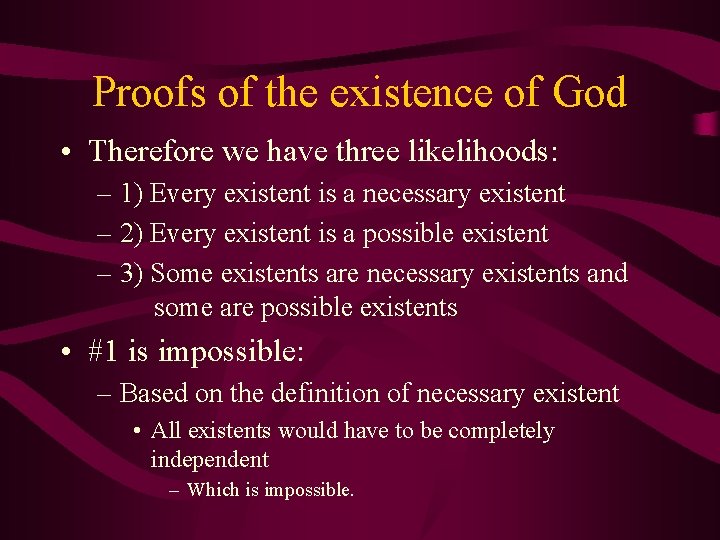 Proofs of the existence of God

• Therefore we have three likelihoods:

– 1) Every existent is a necessary existent

– 2) Every existent is a possible existent

– 3) Some existents are necessary existents and some are possible existents

• #1 is impossible:

– Based on the definition of necessary existent

• All existents would have to be completely independent

– Which is impossible.